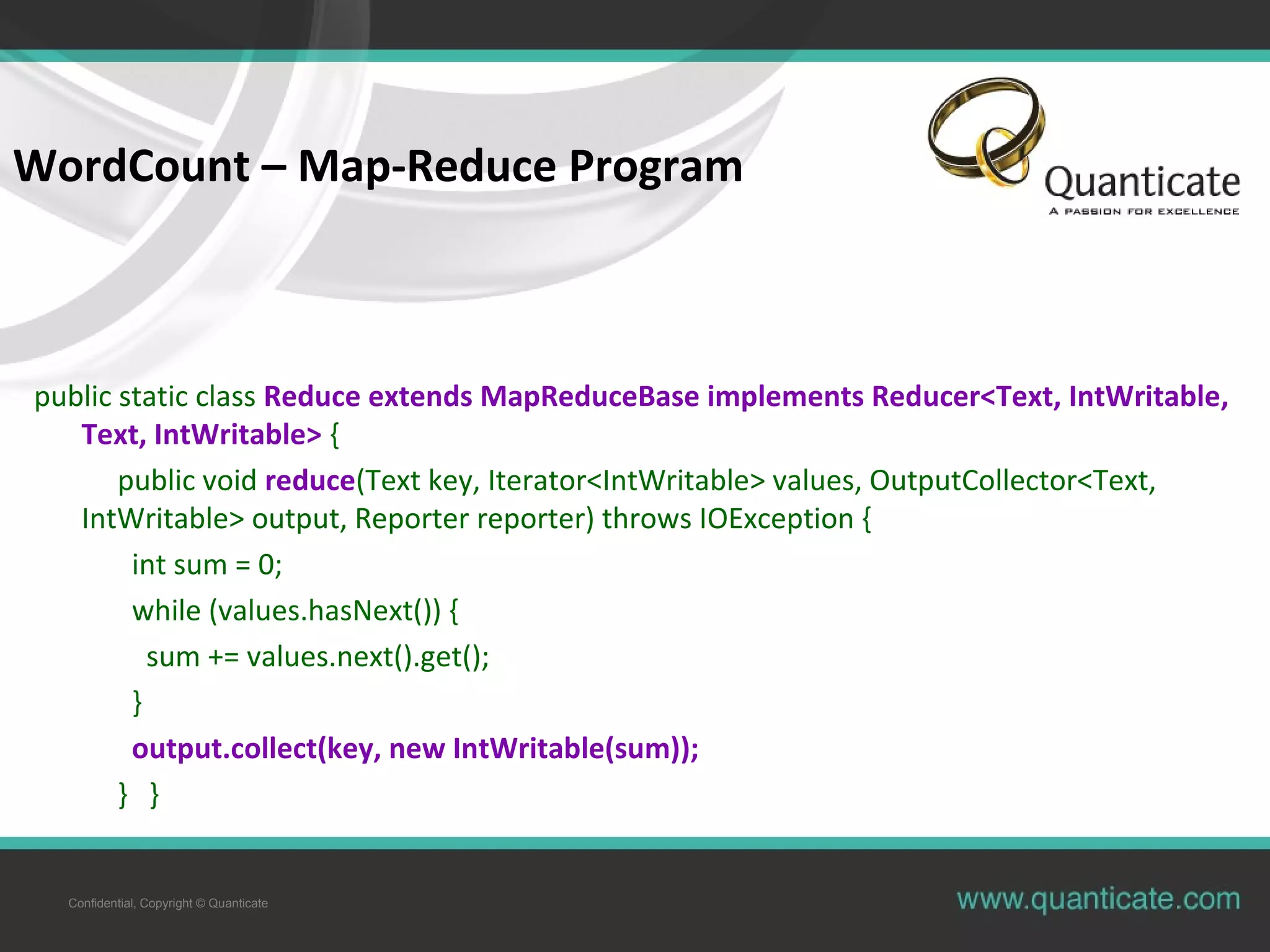 WordCount – Map-Reduce Program

Quanticate
A PASSION FOR EXCELLENCE

public static class Reduce extends MapReduceBase implements Reducer<Text, IntWritable, Text, IntWritable> {

public void reduce(Text key, Iterator<IntWritable> values, OutputCollector<Text, IntWritable> output, Reporter reporter) throws IOException {

int sum = 0;

while (values.hasNext()) {

sum += values.next().get();

}

output.collect(key, new IntWritable(sum));

} }

Confidential, Copyright © Quanticate

www.quanticate.com